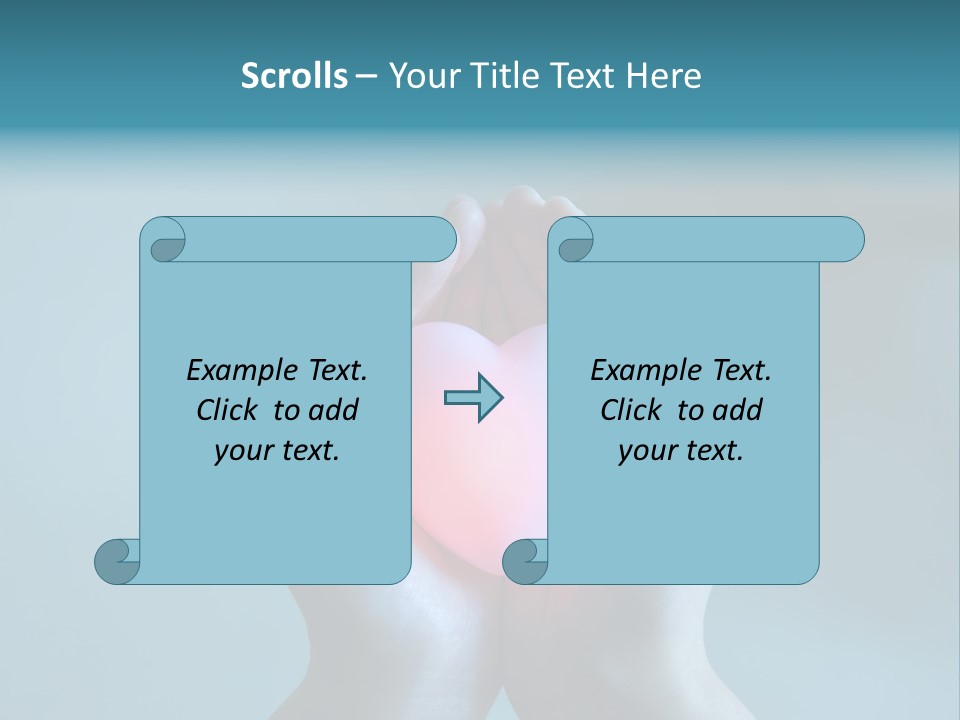 Scrolls – Your Title Text Here

Example Text. Click to add your text.

Example Text. Click to add your text.